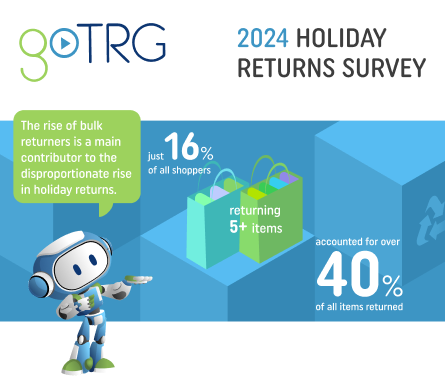 goTRG

2024 HOLIDAY RETURNS SURVEY

The rise of bulk returners is a main contributor to the disproportionate rise in holiday returns.

just 16% of all shoppers

returning 5+ items

accounted for over 40% of all items returned